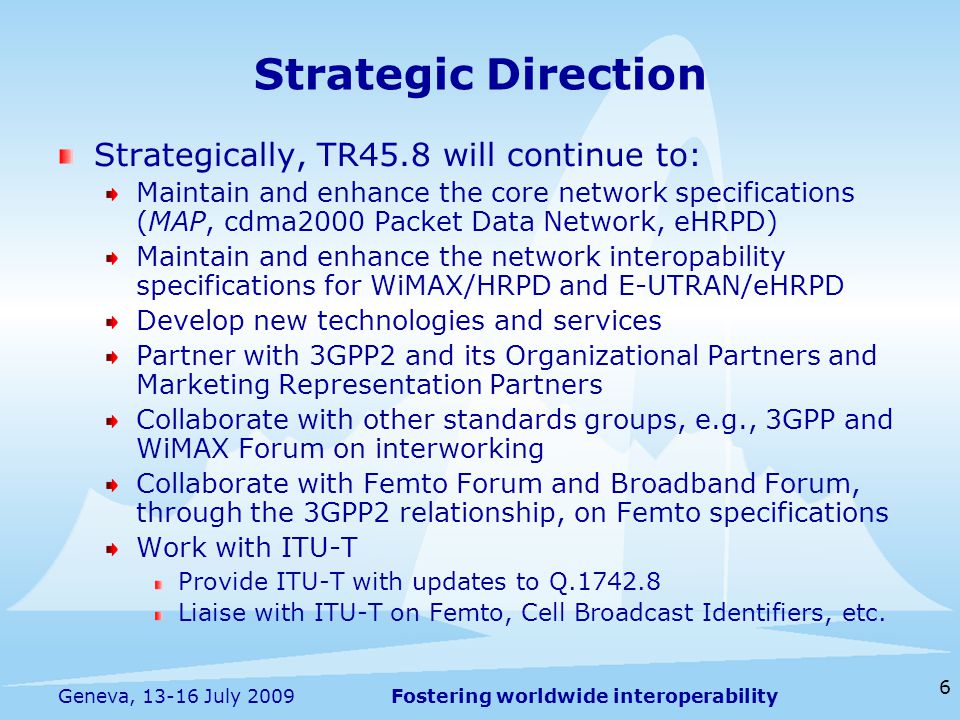 Strategic Direction

Strategically, TR45.8 will continue to:

Maintain and enhance the core network specifications (MAP, cdma2000 Packet Data Network, eHRPD)

Maintain and enhance the network interopability specifications for WiMAX/HRPD and E-UTRAN/eHRPD

Develop new technologies and services

Partner with 3GPP2 and its Organizational Partners and Marketing Representation Partners

Collaborate with other standards groups, e.g., 3GPP and WiMAX Forum on interworking

Collaborate with Femto Forum and Broadband Forum, through the 3GPP2 relationship, on Femto specifications

Work with ITU-T

Provide ITU-T with updates to Q.1742.8

Liaise with ITU-T on Femto, Cell Broadcast Identifiers, etc.

Geneva, 13-16 July 2009

Fostering worldwide interoperability

6